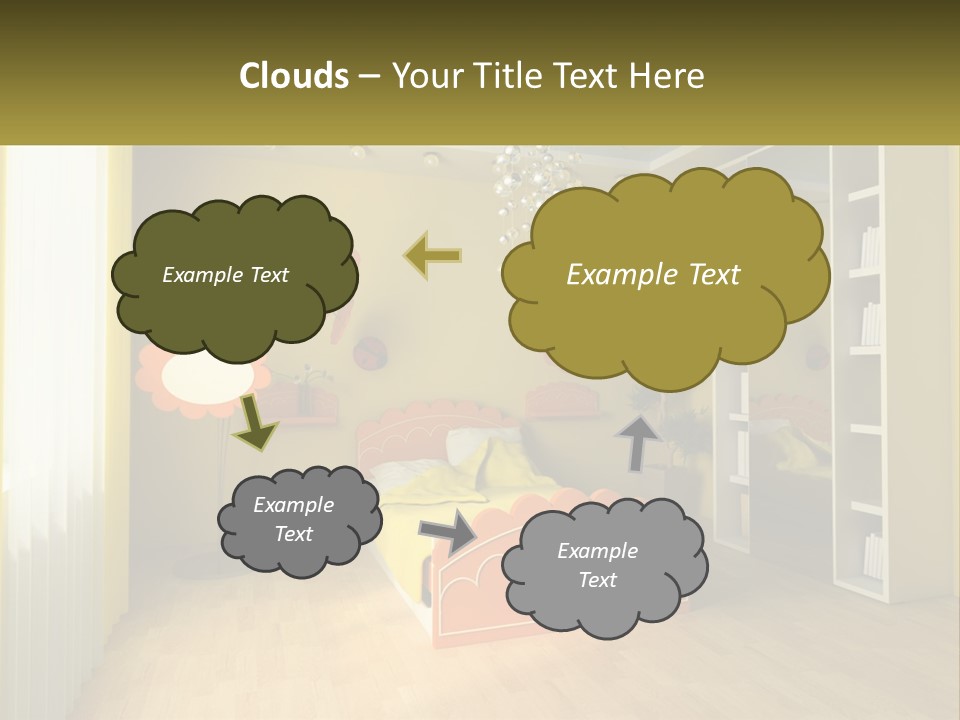 Clouds – Your Title Text Here

Example Text

Example Text

Example Text

Example Text